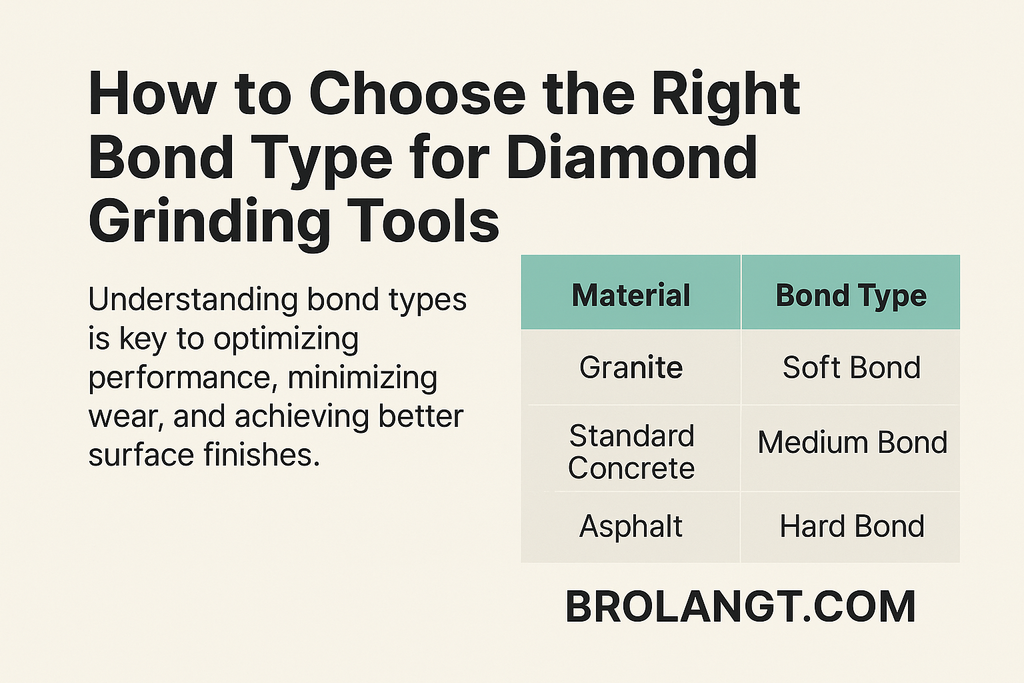 How to Choose the Right Bond Type for Diamond Grinding Tools

Understanding bond types is key to optimizing performance, minimizing wear, and achieving better surface finishes.

| Material | Bond Type |
|---|---|
| Granite | Soft Bond |
| Standard Concrete | Medium Bond |
| Asphalt | Hard Bond |

BROLANGT.COM